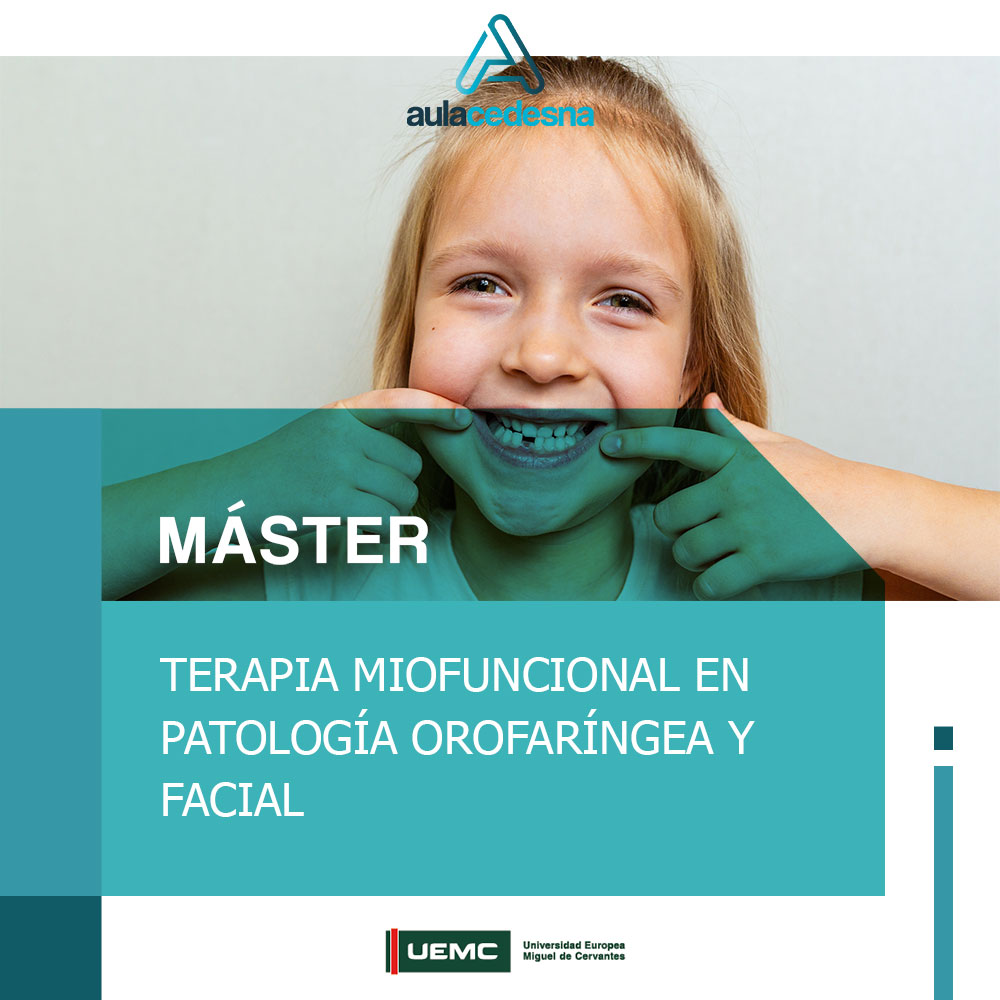 aulacedesna

MÁSTER

TERAPIA MIOFUNCIONAL EN PATOLOGÍA OROFARÍNGEA Y FACIAL

UEMC Universidad Europea Miguel de Cervantes